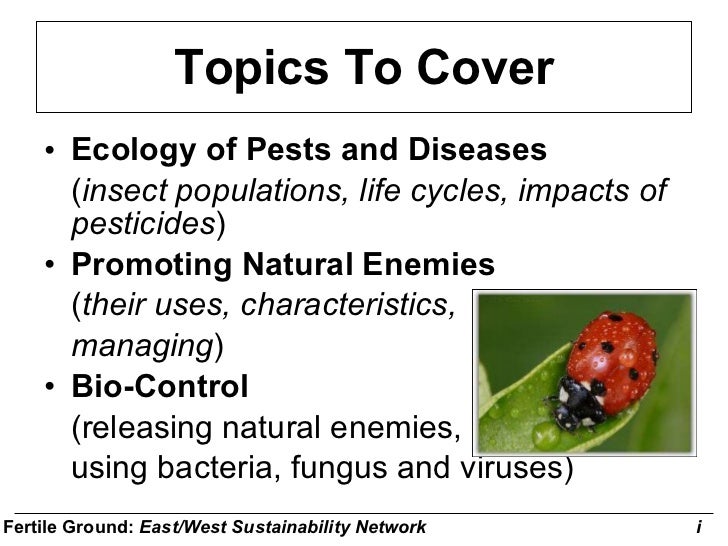 Topics To Cover

• Ecology of Pests and Diseases (insect populations, life cycles, impacts of pesticides)

• Promoting Natural Enemies (their uses, characteristics, managing)

• Bio-Control (releasing natural enemies, using bacteria, fungus and viruses)

Fertile Ground: East/West Sustainability Network i